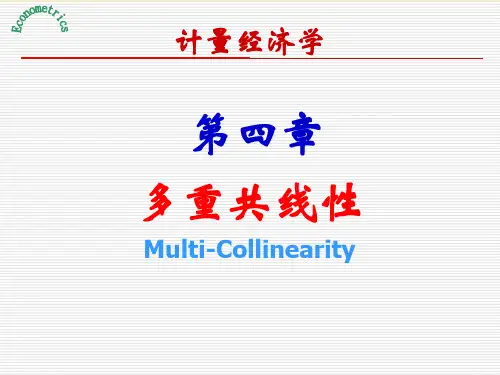 Econometrics

计量经济学

第四章

多重共线性

Multi-Collinearity